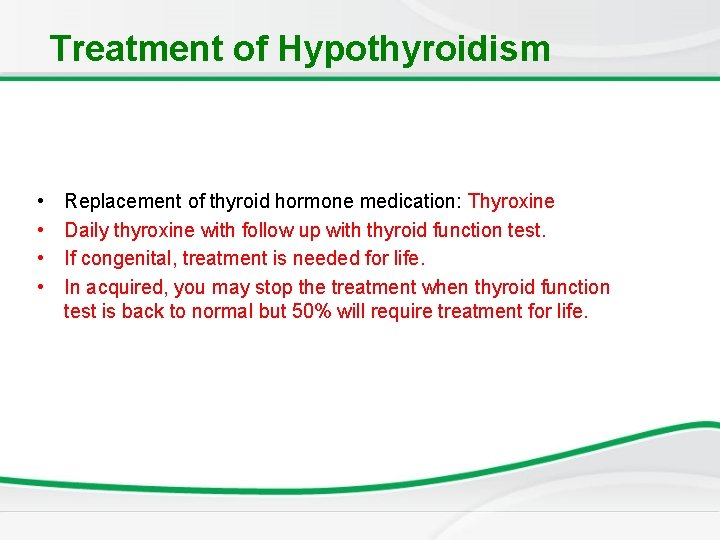 Treatment of Hypothyroidism

• Replacement of thyroid hormone medication: Thyroxine
• Daily thyroxine with follow up with thyroid function test.
• If congenital, treatment is needed for life.
• In acquired, you may stop the treatment when thyroid function test is back to normal but 50% will require treatment for life.